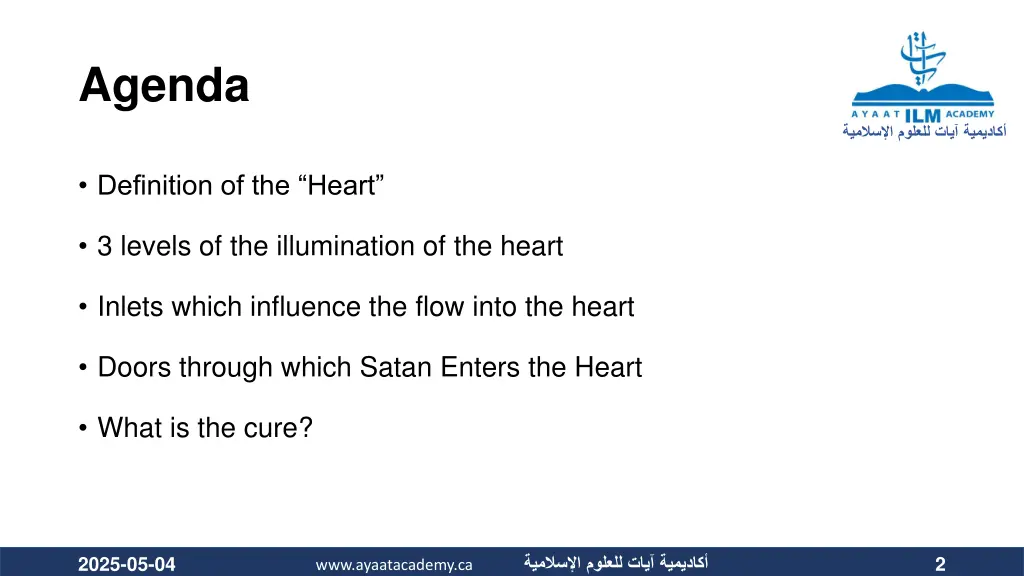 Agenda

AYAAT ILM ACADEMY
أكاديمية آيات للعلوم الإسلامية

• Definition of the “Heart”

• 3 levels of the illumination of the heart

• Inlets which influence the flow into the heart

• Doors through which Satan Enters the Heart

• What is the cure?

2025-05-04 www.ayaatacademy.ca أكاديمية آيات للعلوم الإسلامية 2